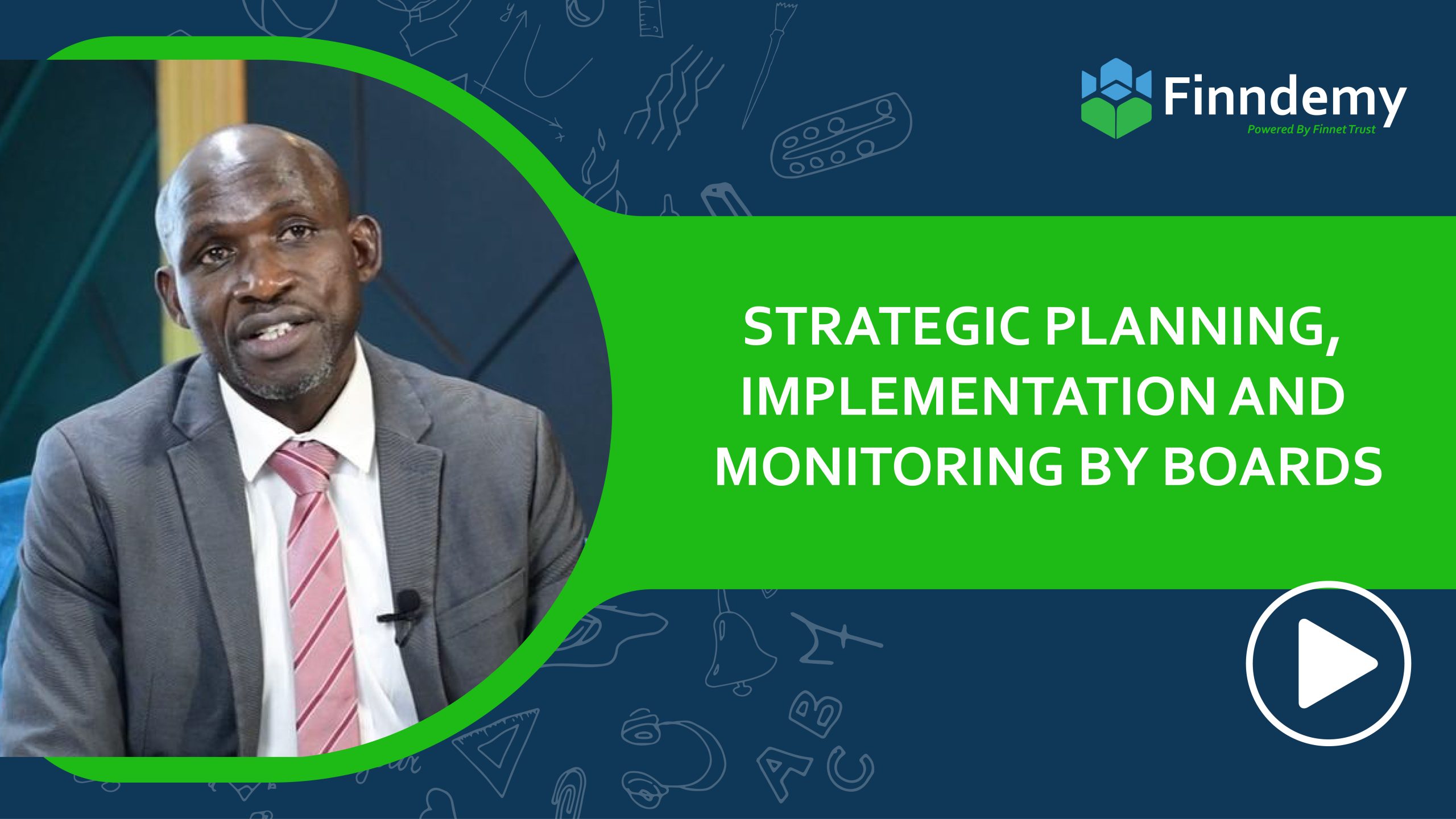 Finndemy
Powered By Finnet Trust

STRATEGIC PLANNING, IMPLEMENTATION AND MONITORING BY BOARDS